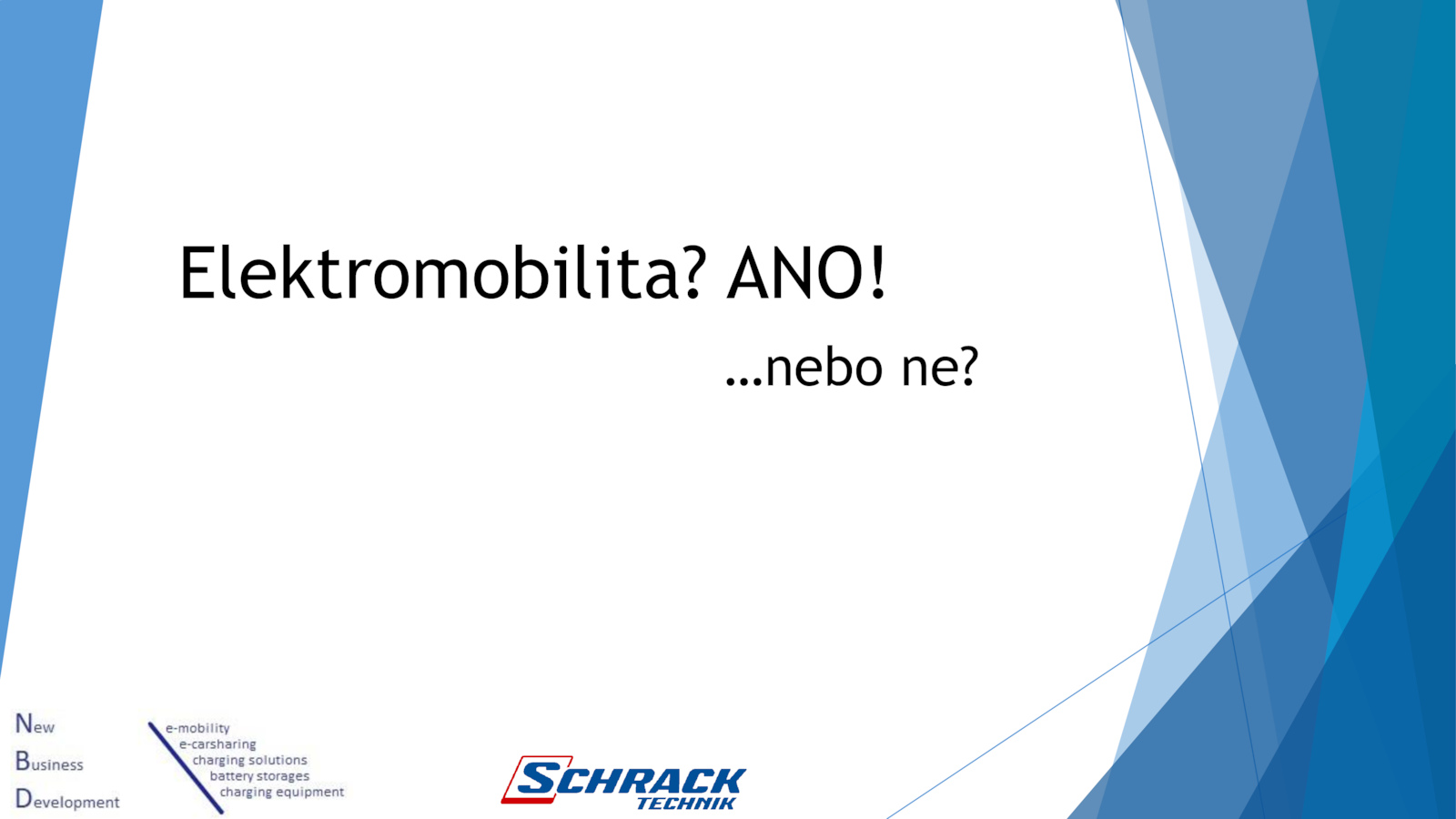 Elektromobilita? ANO!

...nebo ne?

New
Business
Development

e-mobility
e-carsharing
charging solutions
battery storages
charging equipment

SCHRACK
TECHNIK